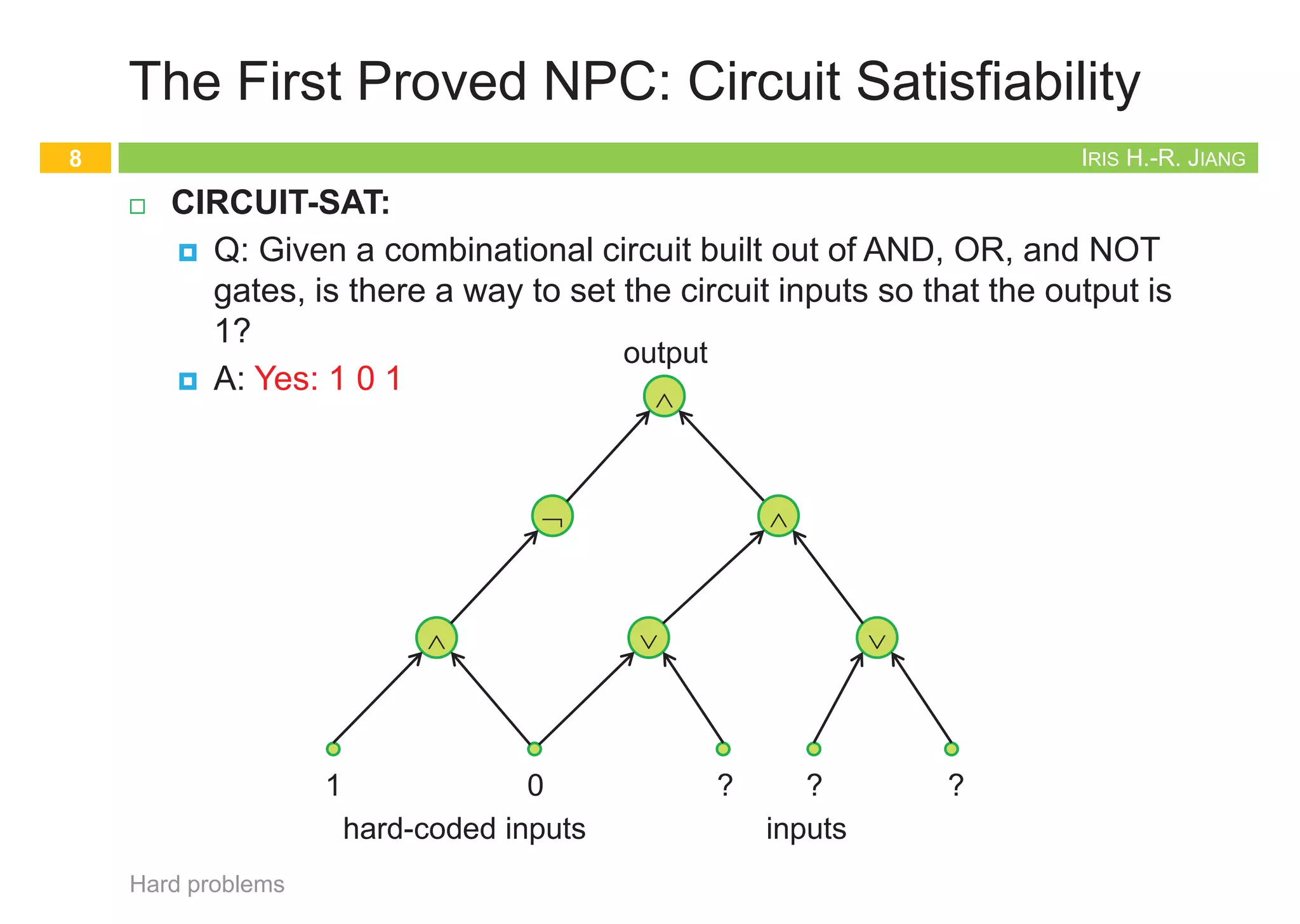 The First Proved NPC: Circuit Satisfiability

8

IRIS H.-R. JIANG

CIRCUIT-SAT:

Q: Given a combinational circuit built out of AND, OR, and NOT gates, is there a way to set the circuit inputs so that the output is 1?

A: Yes: 1 0 1

output

$\wedge$

$\neg$

$\wedge$

$\wedge$

$\vee$

$\vee$

1

0

?

?

?

hard-coded inputs

inputs

Hard problems